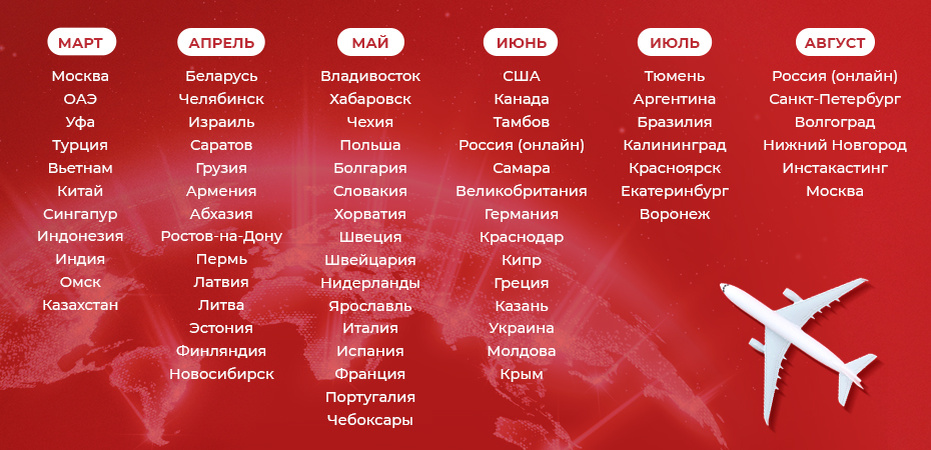 МАРТ
Москва
ОАЭ
Уфа
Турция
Вьетнам
Китай
Сингапур
Индонезия
Индия
Омск
Казахстан

АПРЕЛЬ
Беларусь
Челябинск
Израиль
Саратов
Грузия
Армения
Абхазия
Ростов-на-Дону
Пермь
Латвия
Литва
Эстония
Финляндия
Новосибирск

МАЙ
Владивосток
Хабаровск
Чехия
Польша
Болгария
Словакия
Хорватия
Швеция
Швейцария
Нидерланды
Ярославль
Италия
Испания
Франция
Португалия
Чебоксары

ИЮНЬ
США
Канада
Тамбов
Россия (онлайн)
Самара
Великобритания
Германия
Краснодар
Кипр
Греция
Казань
Украина
Молдова
Крым

ИЮЛЬ
Тюмень
Аргентина
Бразилия
Калининград
Красноярск
Екатеринбург
Воронеж

АВГУСТ
Россия (онлайн)
Санкт-Петербург
Волгоград
Нижний Новгород
Инстакастинг
Москва